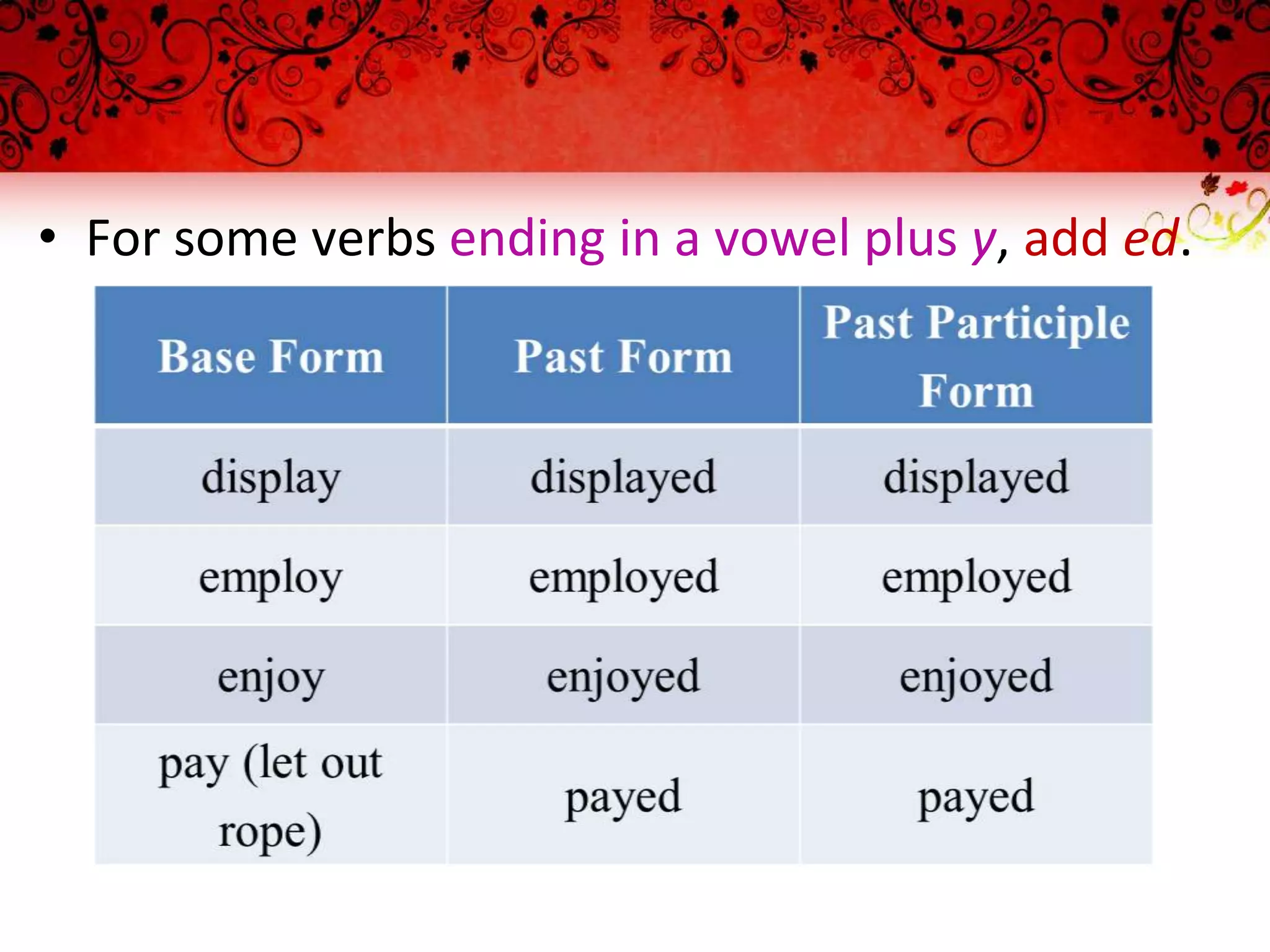 • For some verbs ending in a vowel plus y, add ed.

| Base Form | Past Form | Past Participle Form |
|---|---|---|
| display | displayed | displayed |
| employ | employed | employed |
| enjoy | enjoyed | enjoyed |
| pay (let out rope) | payed | payed |